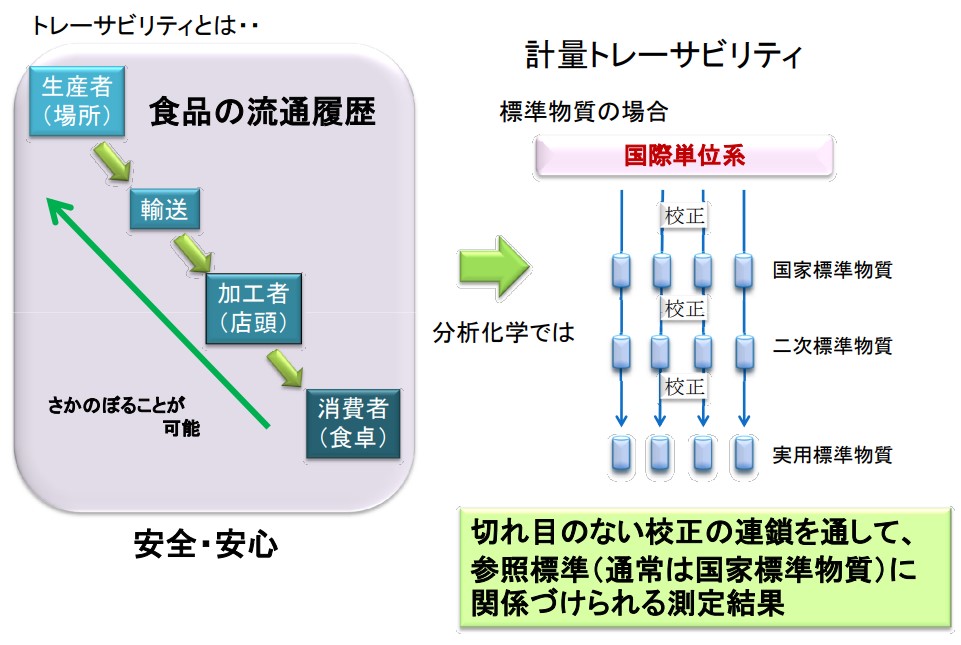 トレーサビリティとは・・

生産者（場所）

食品の流通履歴

輸送

加工者（店頭）

消費者（食卓）

さかのぼることが可能

安全・安心

分析化学では

計量トレーサビリティ

標準物質の場合

国際単位系

校正

国家標準物質

校正

二次標準物質

校正

実用標準物質

切れ目のない校正の連鎖を通して、参照標準（通常は国家標準物質）に関係づけられる測定結果